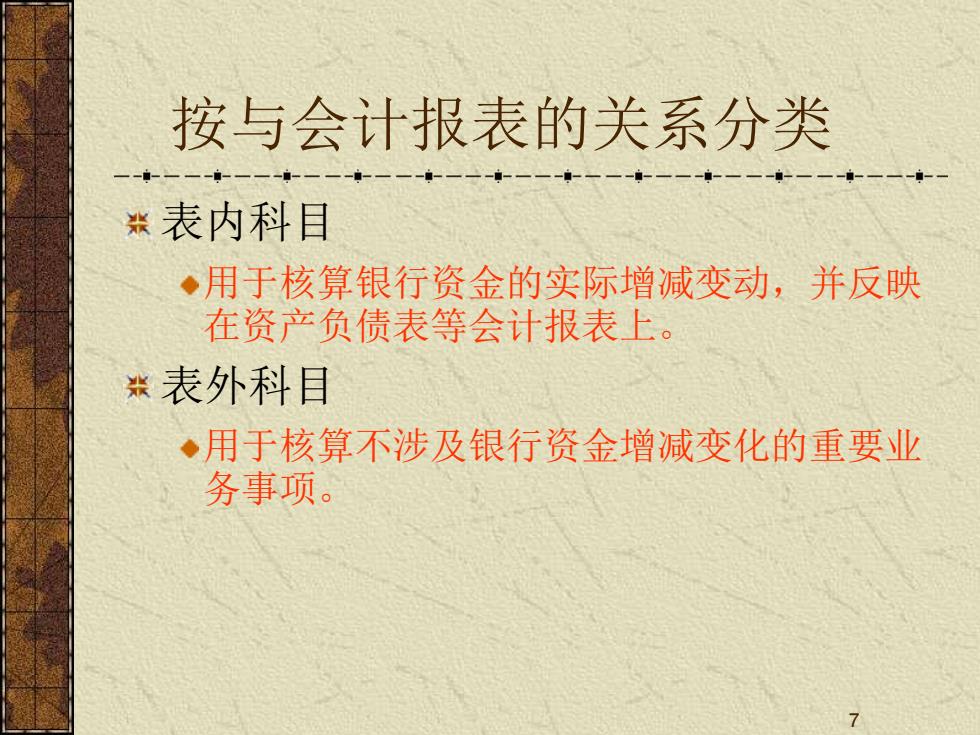 按与会计报表的关系分类

表内科目

用于核算银行资金的实际增减变动，并反映在资产负债表等会计报表上。

表外科目

用于核算不涉及银行资金增减变化的重要业务事项。

7